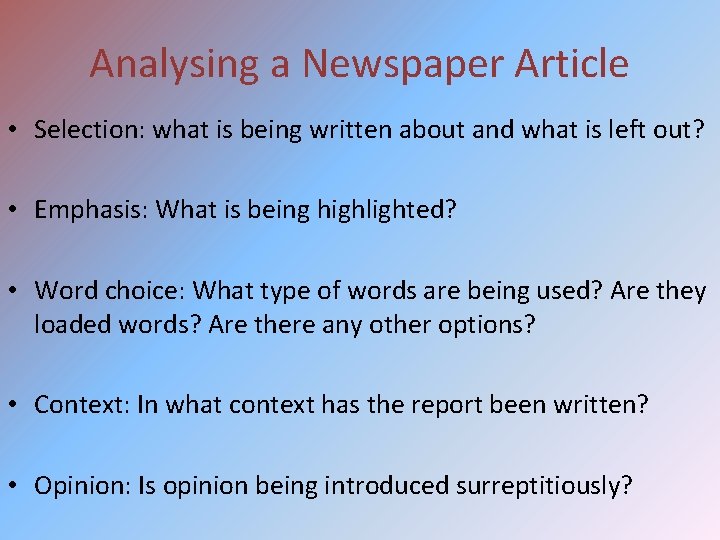 Analysing a Newspaper Article

• Selection: what is being written about and what is left out?

• Emphasis: What is being highlighted?

• Word choice: What type of words are being used? Are they loaded words? Are there any other options?

• Context: In what context has the report been written?

• Opinion: Is opinion being introduced surreptitiously?